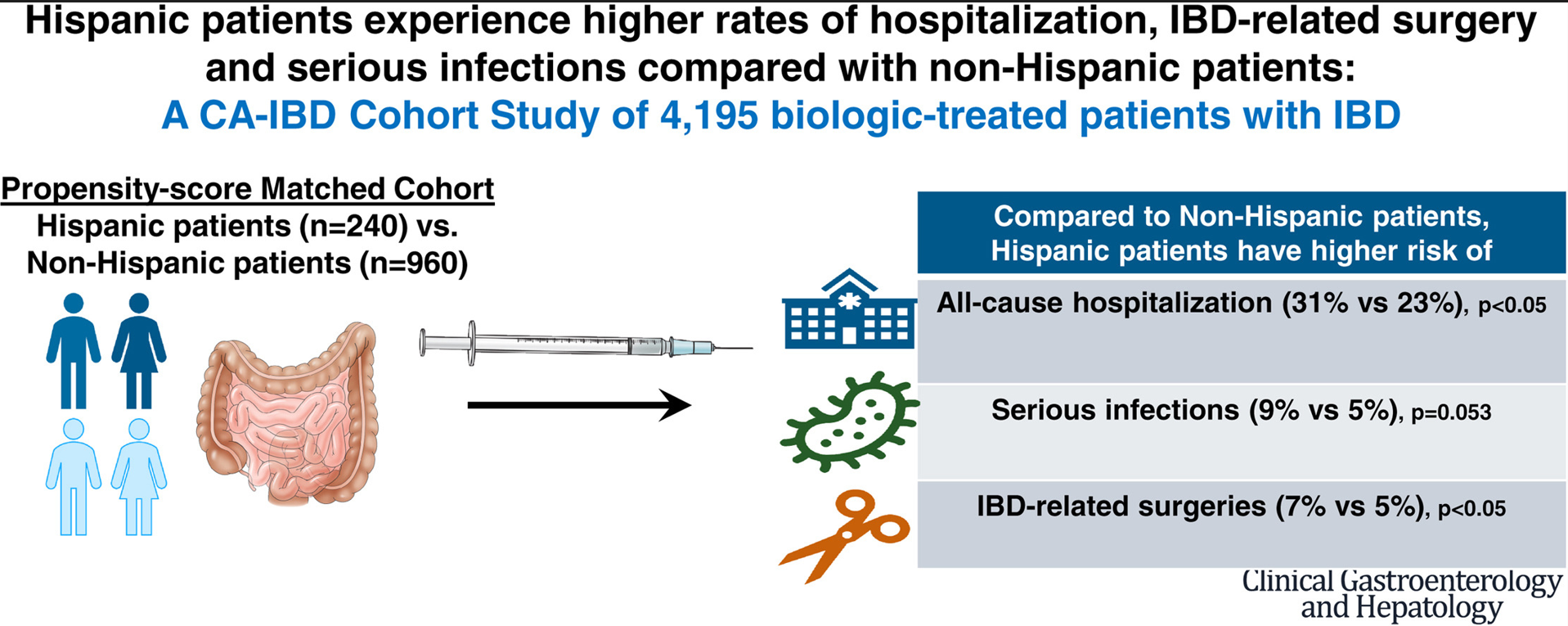 Hispanic patients experience higher rates of hospitalization, IBD-related surgery and serious infections compared with non-Hispanic patients:
A CA-IBD Cohort Study of 4,195 biologic-treated patients with IBD

Propensity-score Matched Cohort
Hispanic patients (n=240) vs.
Non-Hispanic patients (n=960)

Compared to Non-Hispanic patients, Hispanic patients have higher risk of

All-cause hospitalization (31% vs 23%), p<0.05

Serious infections (9% vs 5%), p=0.053

IBD-related surgeries (7% vs 5%), p<0.05

Clinical Gastroenterology and Hepatology